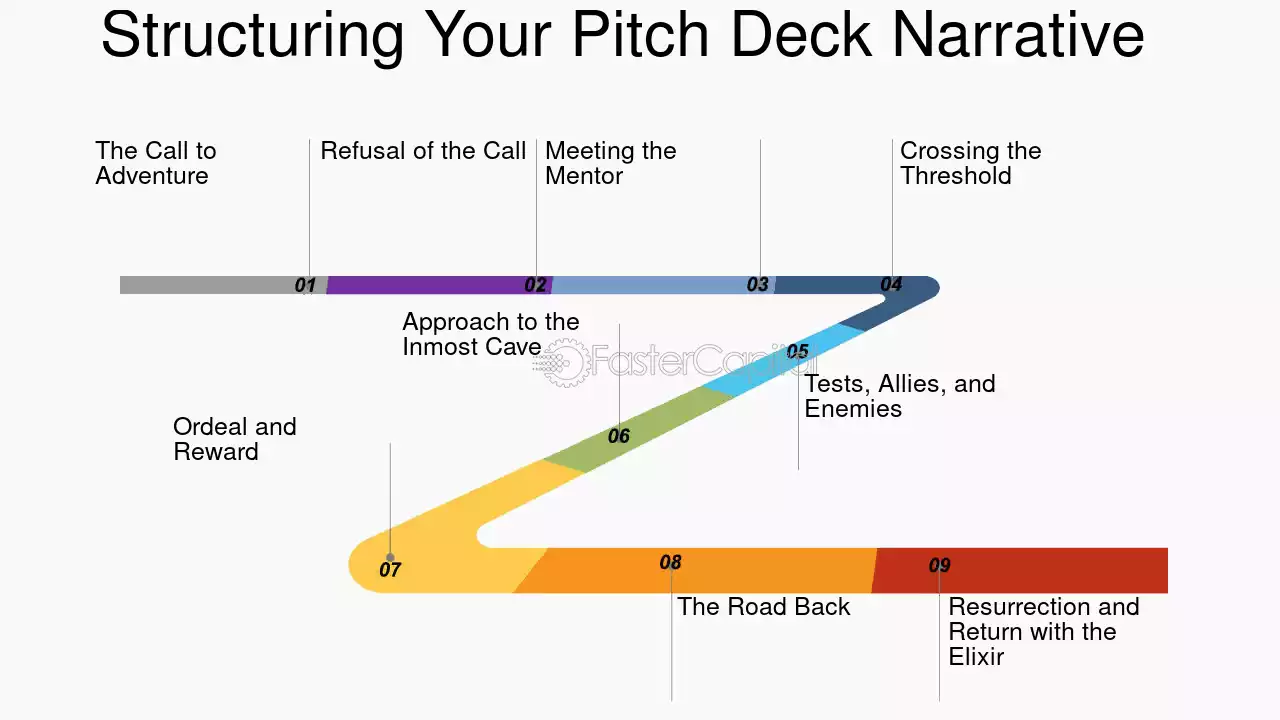 Structuring Your Pitch Deck Narrative

The Call to Adventure

Refusal of the Call

Meeting the Mentor

Crossing the Threshold

01

02

03

04

Approach to the Inmost Cave

FasterCapital

05

Tests, Allies, and Enemies

Ordeal and Reward

06

07

08

09

The Road Back

Resurrection and Return with the Elixir